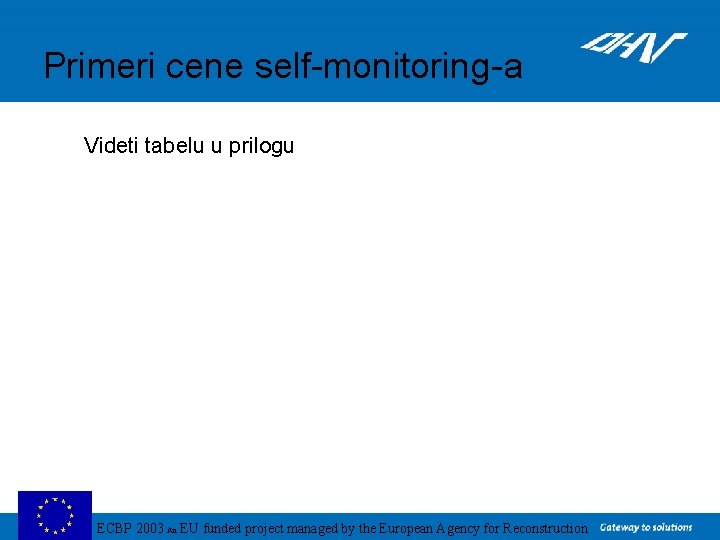 Primeri cene self-monitoring-a

DHV

Videti tabelu u prilogu

ECBP 2003 An EU funded project managed by the European Agency for Reconstruction

Gateway to solutions